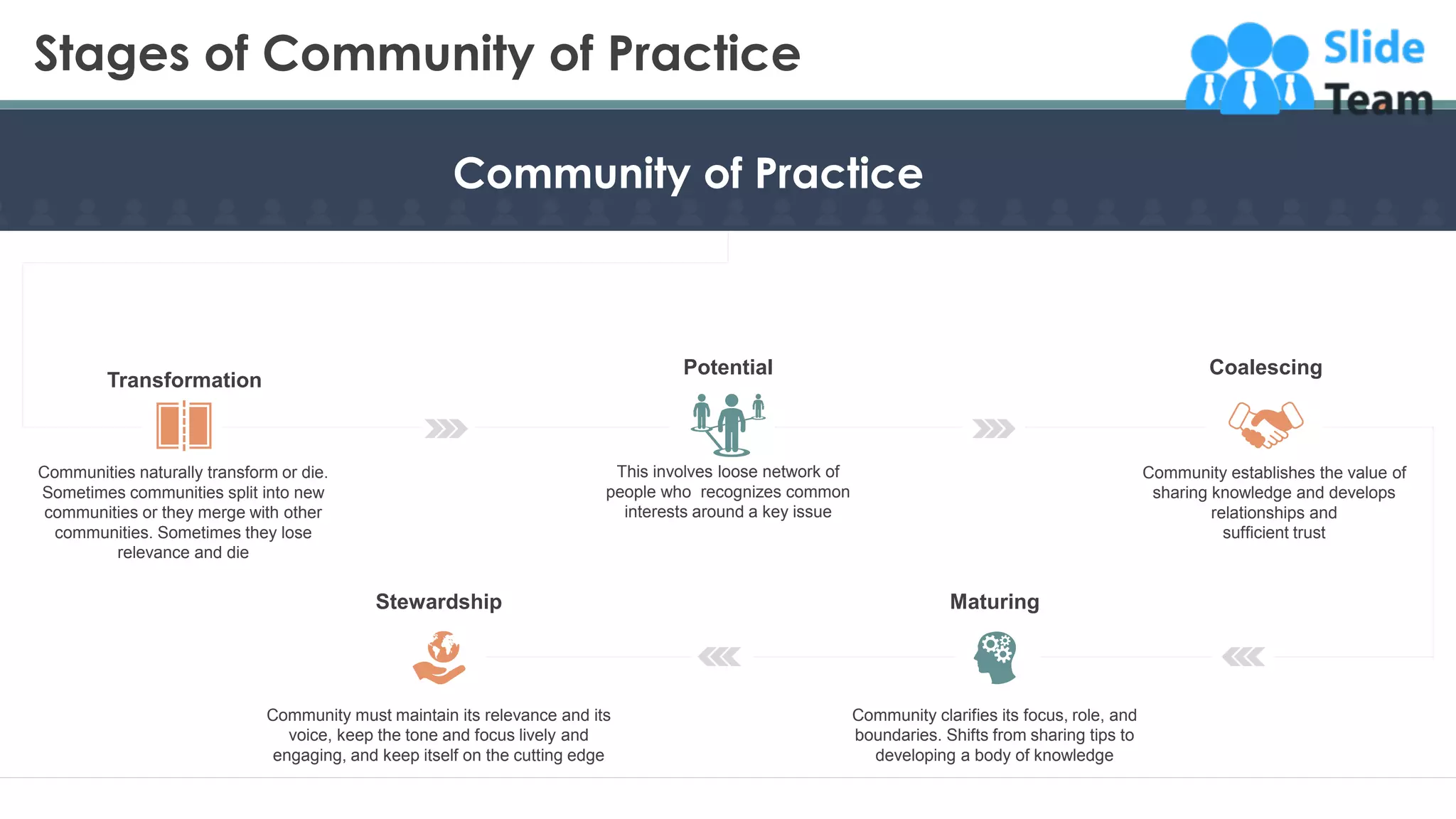 Stages of Community of Practice

Slide Team

Community of Practice

Transformation

Communities naturally transform or die. Sometimes communities split into new communities or they merge with other communities. Sometimes they lose relevance and die

Potential

This involves loose network of people who  recognizes common interests around a key issue

Coalescing

Community establishes the value of sharing knowledge and develops relationships and sufficient trust

Stewardship

Community must maintain its relevance and its voice, keep the tone and focus lively and engaging, and keep itself on the cutting edge

Maturing

Community clarifies its focus, role, and boundaries. Shifts from sharing tips to developing a body of knowledge